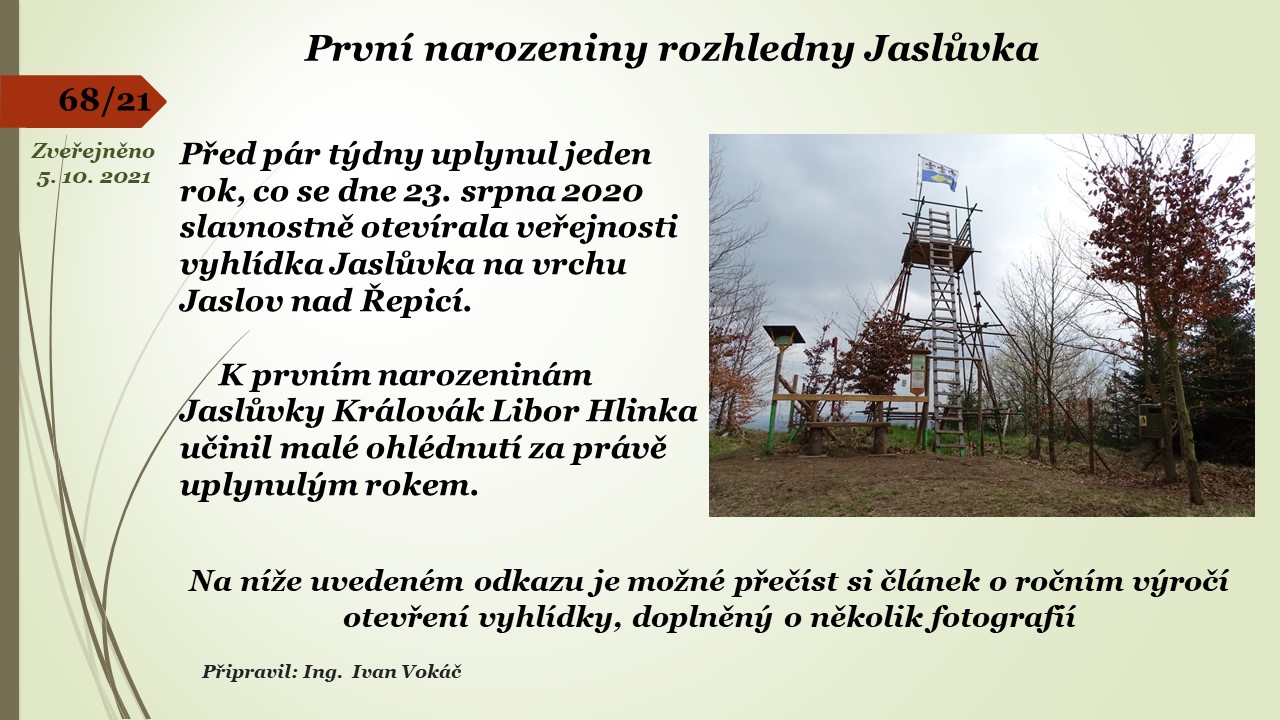 První narozeniny rozhledny Jaslůvka

68/21

Zveřejněno 5. 10. 2021

Před pár týdny uplynul jeden rok, co se dne 23. srpna 2020 slavnostně otevírala veřejnosti vyhlídka Jaslůvka na vrchu Jaslov nad Řepicí.

K prvním narozeninám Jaslůvky Královák Libor Hlinka učinil malé ohlédnutí za právě uplynulým rokem.

Na níže uvedeném odkazu je možné přečíst si článek o ročním výročí otevření vyhlídky, doplněný o několik fotografií

Připravil: Ing. Ivan Vokáč